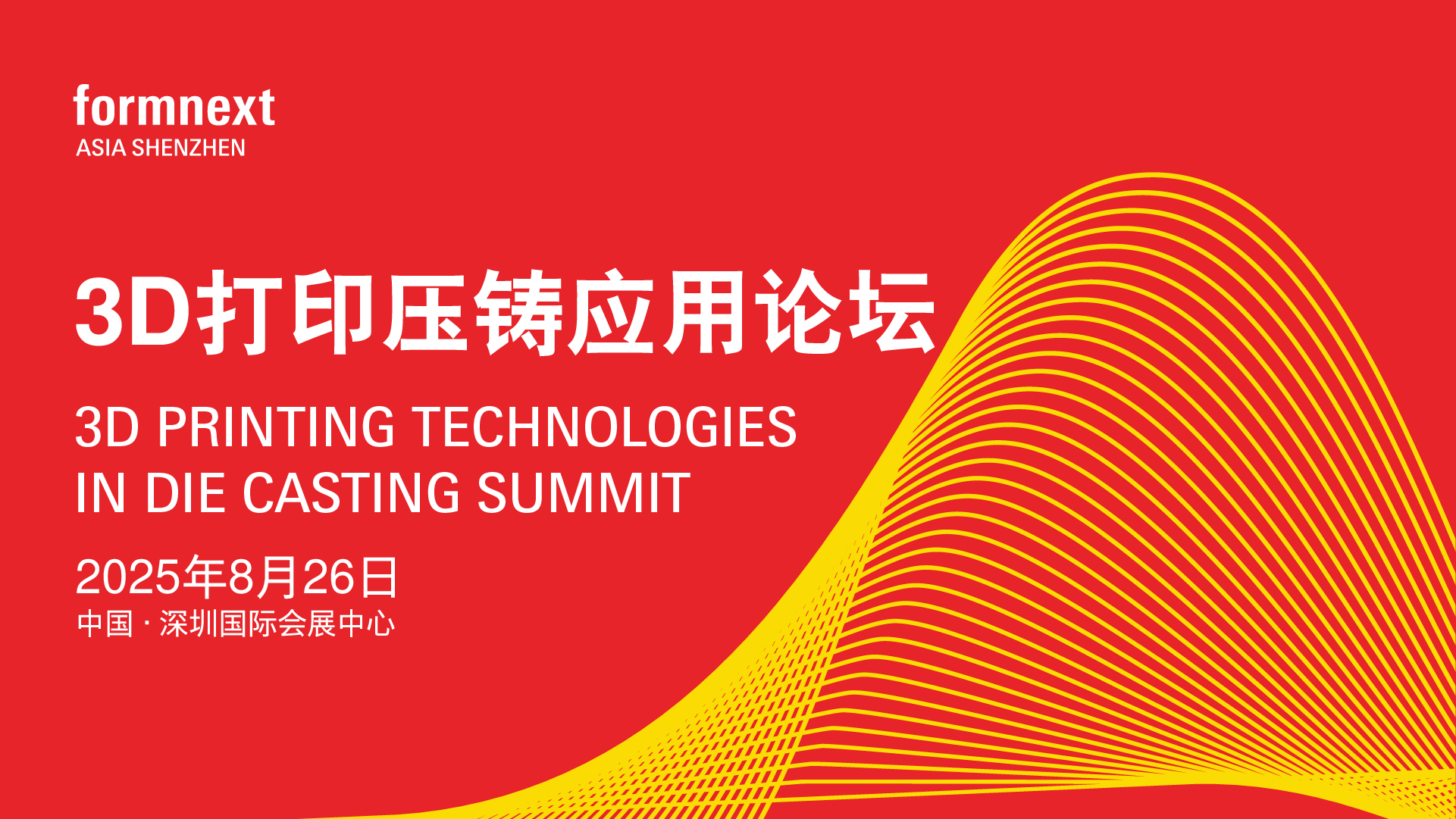 formnext
ASIA SHENZHEN

3D打印压铸应用论坛

3D PRINTING TECHNOLOGIES IN DIE CASTING SUMMIT

2025年8月26日
中国 · 深圳国际会展中心